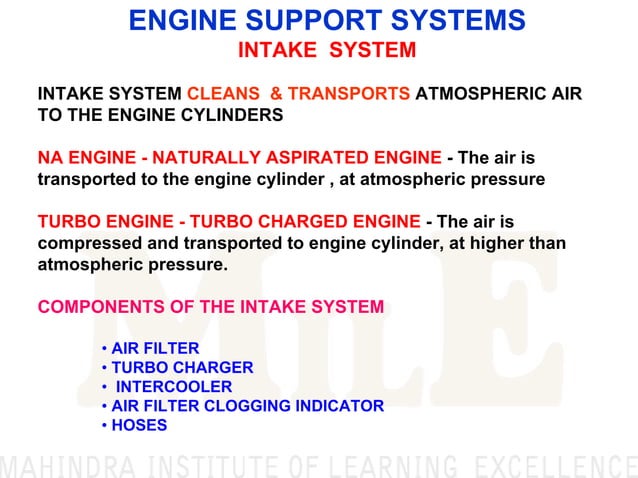 ENGINE SUPPORT SYSTEMS
INTAKE SYSTEM

INTAKE SYSTEM CLEANS & TRANSPORTS ATMOSPHERIC AIR TO THE ENGINE CYLINDERS

NA ENGINE - NATURALLY ASPIRATED ENGINE - The air is transported to the engine cylinder , at atmospheric pressure

TURBO ENGINE - TURBO CHARGED ENGINE - The air is compressed and transported to engine cylinder, at higher than atmospheric pressure.

COMPONENTS OF THE INTAKE SYSTEM

• AIR FILTER
• TURBO CHARGER
• INTERCOOLER
• AIR FILTER CLOGGING INDICATOR
• HOSES

MILE

MAHINDRA INSTITUTE OF LEARNING EXCELLENCE